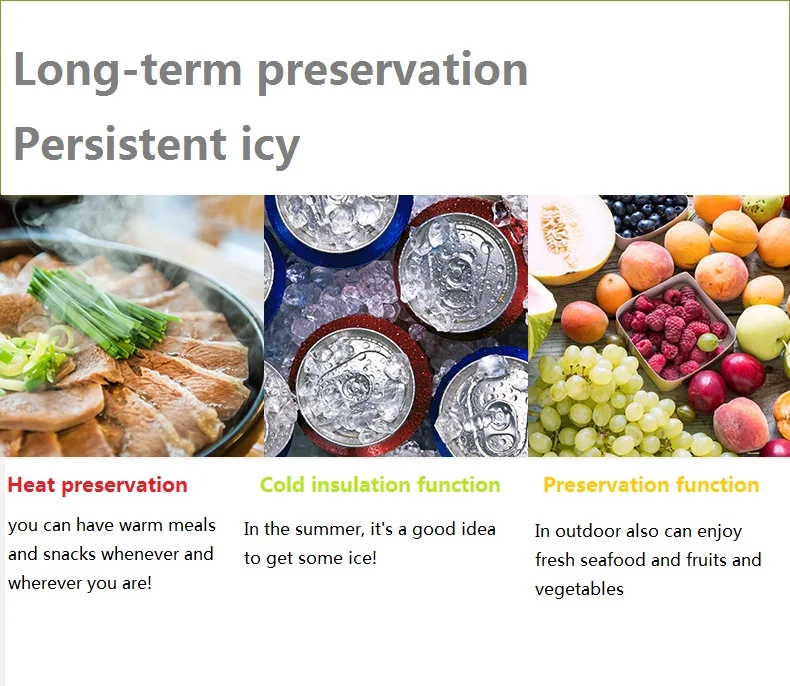 Long-term preservation
Persistent icy

Heat preservation

you can have warm meals and snacks whenever and wherever you are!

Cold insulation function

In the summer, it's a good idea to get some ice!

Preservation function

In outdoor also can enjoy fresh seafood and fruits and vegetables